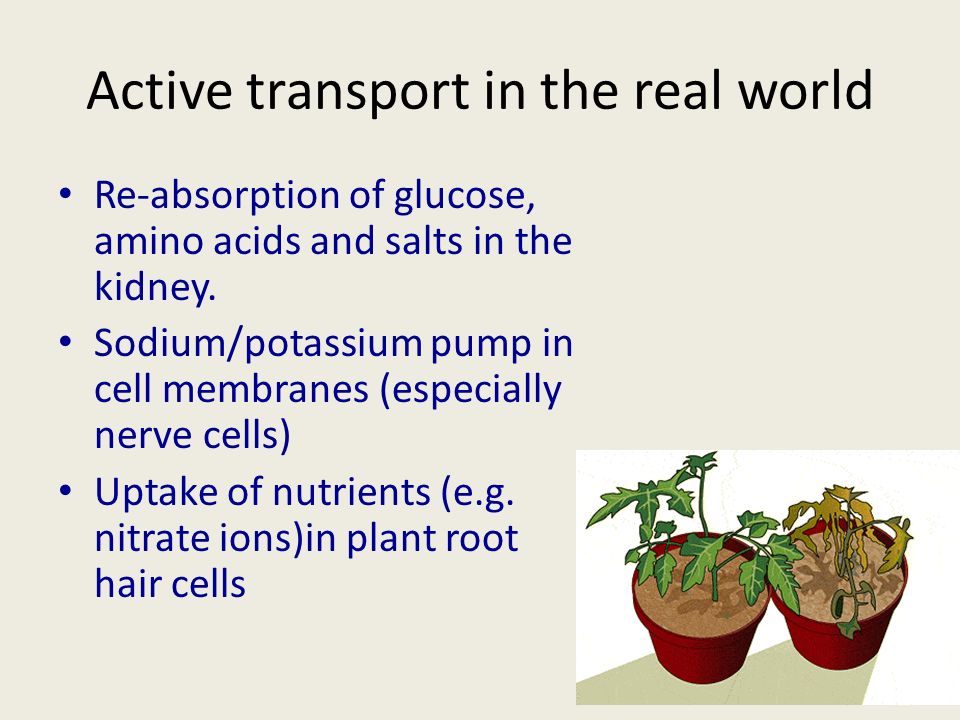 Active transport in the real world

• Re-absorption of glucose, amino acids and salts in the kidney.
• Sodium/potassium pump in cell membranes (especially nerve cells)
• Uptake of nutrients (e.g. nitrate ions)in plant root hair cells